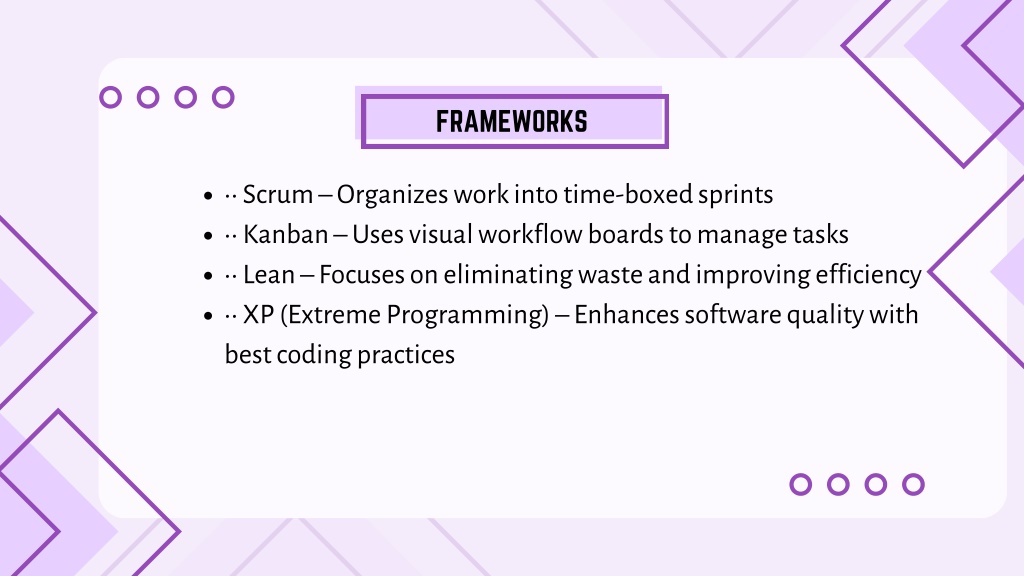 FRAMEWORKS

- ·· Scrum – Organizes work into time-boxed sprints
- ·· Kanban – Uses visual workflow boards to manage tasks
- ·· Lean – Focuses on eliminating waste and improving efficiency
- ·· XP (Extreme Programming) – Enhances software quality with best coding practices